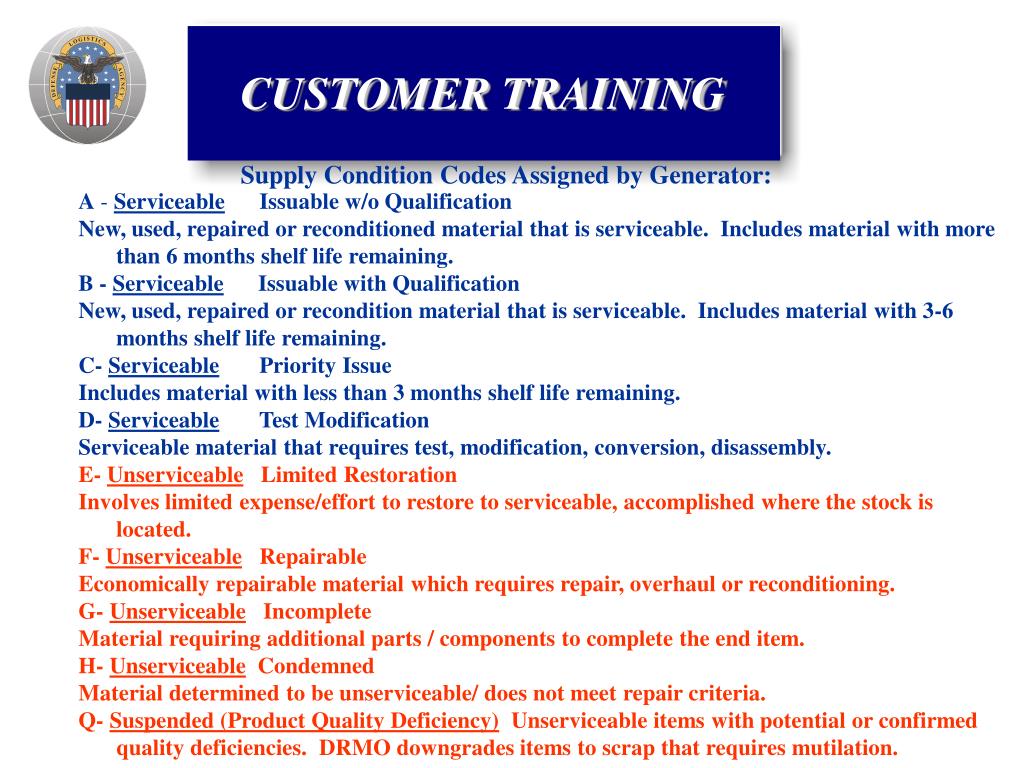 DEFENSE LOGISTICS AGENCY

CUSTOMER TRAINING

Supply Condition Codes Assigned by Generator:

A - Serviceable Issuable w/o Qualification
New, used, repaired or reconditioned material that is serviceable. Includes material with more than 6 months shelf life remaining.

B - Serviceable Issuable with Qualification
New, used, repaired or recondition material that is serviceable. Includes material with 3-6 months shelf life remaining.

C- Serviceable Priority Issue
Includes material with less than 3 months shelf life remaining.

D- Serviceable Test Modification
Serviceable material that requires test, modification, conversion, disassembly.

E- Unserviceable Limited Restoration
Involves limited expense/effort to restore to serviceable, accomplished where the stock is located.

F- Unserviceable Repairable
Economically repairable material which requires repair, overhaul or reconditioning.

G- Unserviceable Incomplete
Material requiring additional parts / components to complete the end item.

H- Unserviceable Condemned
Material determined to be unserviceable/ does not meet repair criteria.

Q- Suspended (Product Quality Deficiency) Unserviceable items with potential or confirmed quality deficiencies. DRMO downgrades items to scrap that requires mutilation.